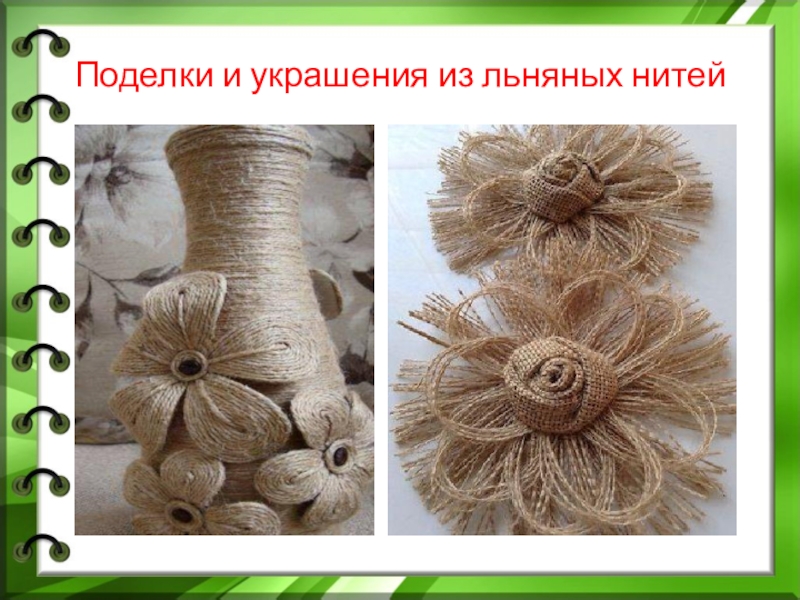 Поделки и украшения из льняных нитей